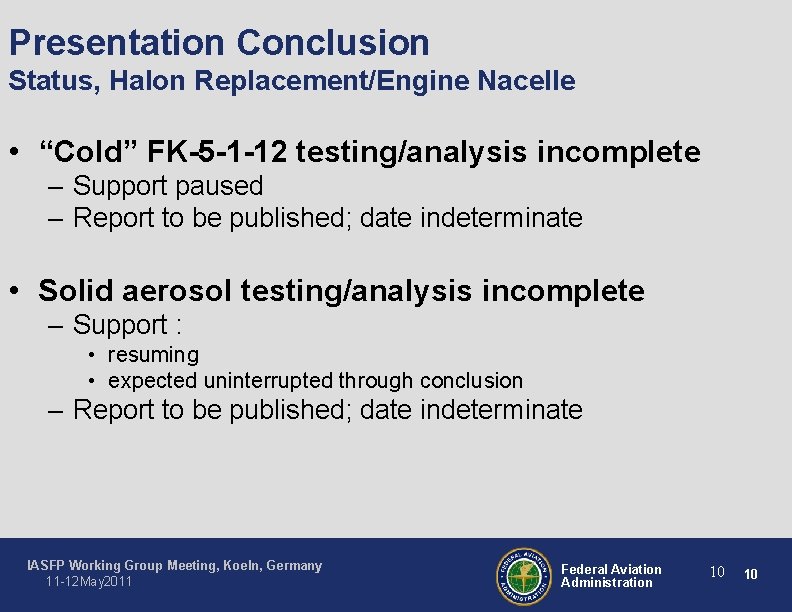 Presentation Conclusion
Status, Halon Replacement/Engine Nacelle

• “Cold” FK-5-1-12 testing/analysis incomplete
– Support paused
– Report to be published; date indeterminate

• Solid aerosol testing/analysis incomplete
– Support :
• resuming
• expected uninterrupted through conclusion
– Report to be published; date indeterminate

IASFP Working Group Meeting, Koeln, Germany
11-12May2011

FEDERAL AVIATION ADMINISTRATION

Federal Aviation Administration

10 10